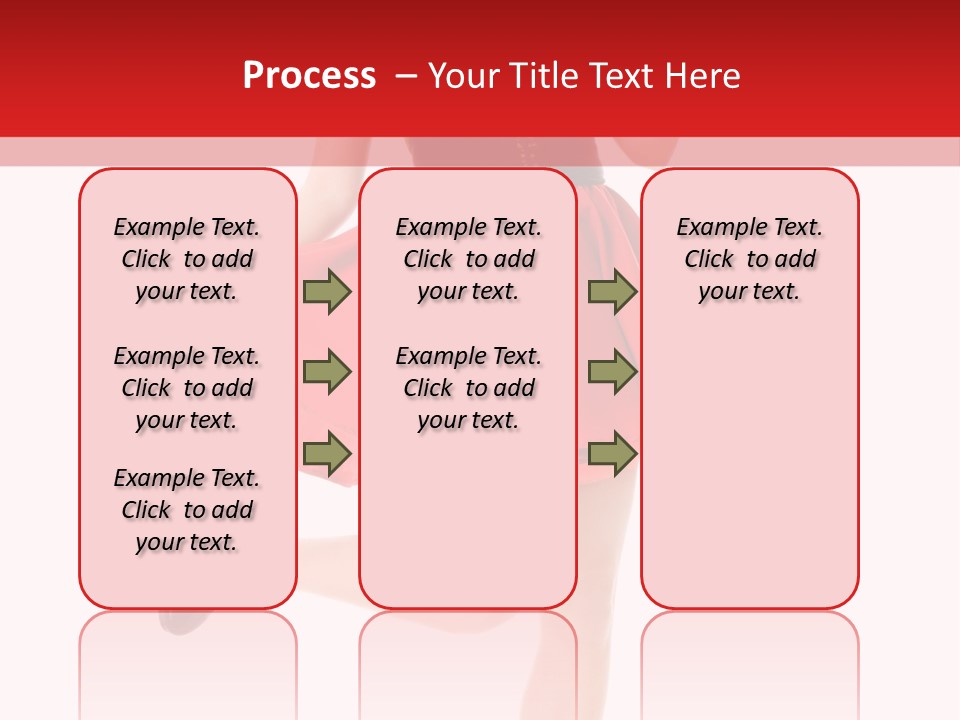 Process – Your Title Text Here

Example Text. Click to add your text.

Example Text. Click to add your text.

Example Text. Click to add your text.

Example Text. Click to add your text.

Example Text. Click to add your text.

Example Text. Click to add your text.